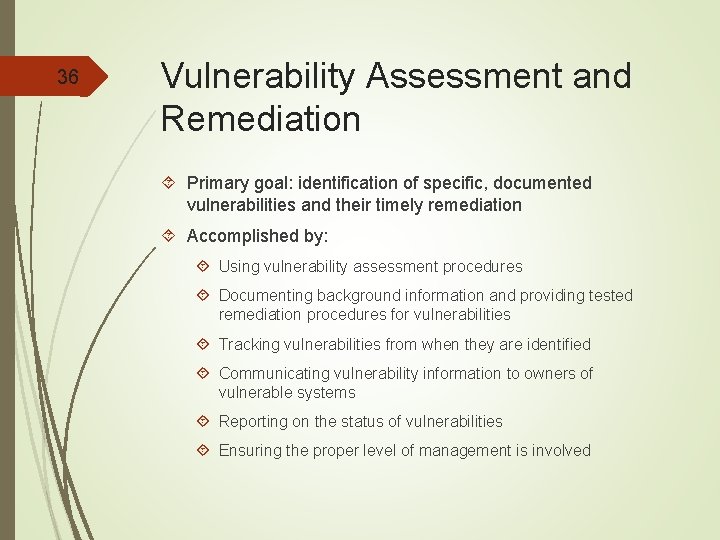 36

Vulnerability Assessment and Remediation

Primary goal: identification of specific, documented vulnerabilities and their timely remediation

Accomplished by:

Using vulnerability assessment procedures

Documenting background information and providing tested remediation procedures for vulnerabilities

Tracking vulnerabilities from when they are identified

Communicating vulnerability information to owners of vulnerable systems

Reporting on the status of vulnerabilities

Ensuring the proper level of management is involved